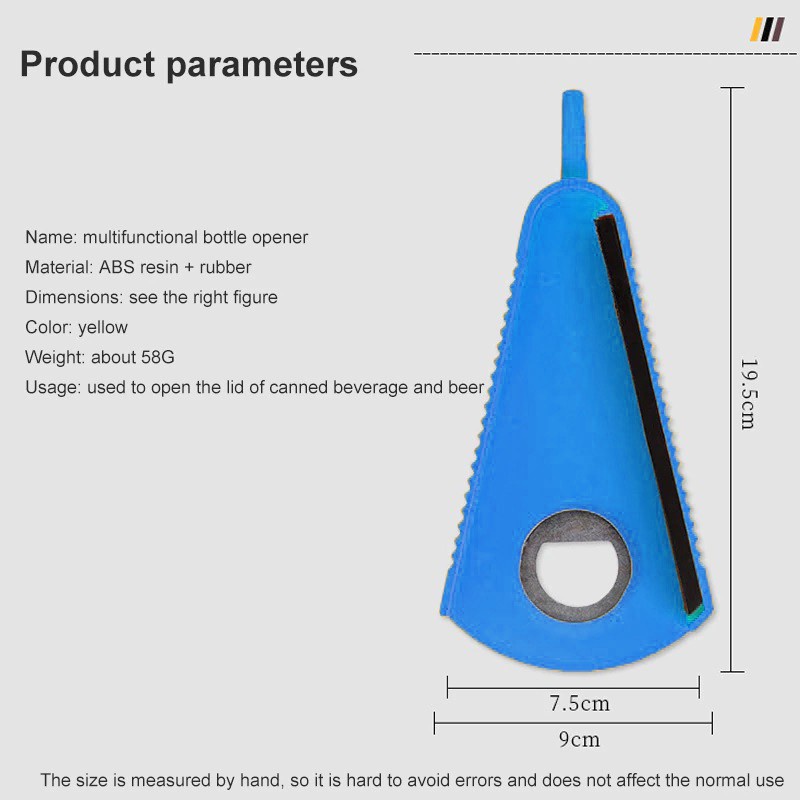 Product parameters

Name: multifunctional bottle opener
Material: ABS resin + rubber
Dimensions: see the right figure
Color: yellow
Weight: about 58G
Usage: used to open the lid of canned beverage and beer

19.5cm

7.5cm

9cm

The size is measured by hand, so it is hard to avoid errors and does not affect the normal use